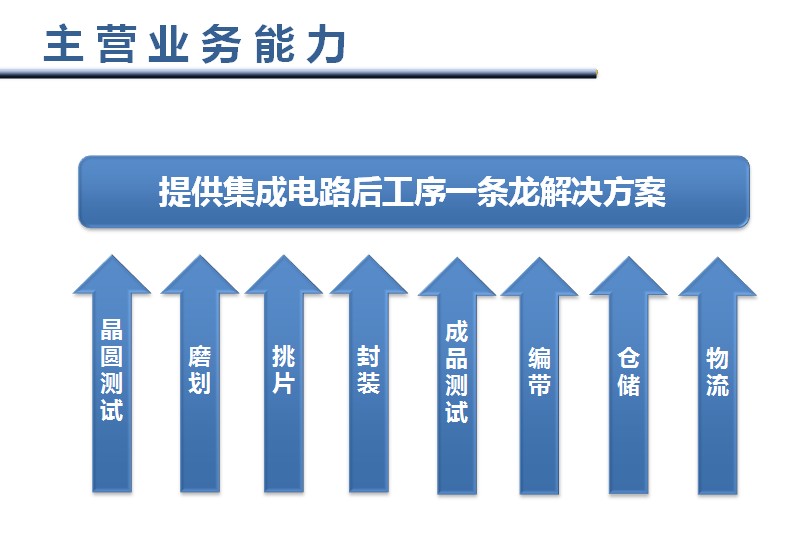 主营业务能力

提供集成电路后工序一条龙解决方案

晶圆测试

磨划

挑片

封装

成品测试

编带

仓储

物流